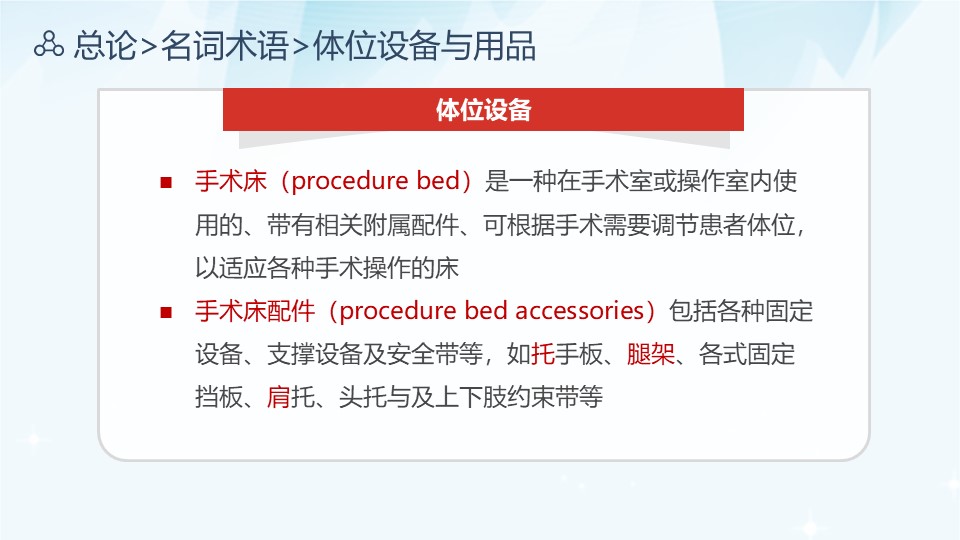 总论>名词术语>体位设备与用品

体位设备

■ 手术床（procedure bed）是一种在手术室或操作室内使用的、带有相关附属配件、可根据手术需要调节患者体位，以适应各种手术操作的床

■ 手术床配件（procedure bed accessories）包括各种固定设备、支撑设备及安全带等，如托手板、腿架、各式固定挡板、肩托、头托与及上下肢约束带等